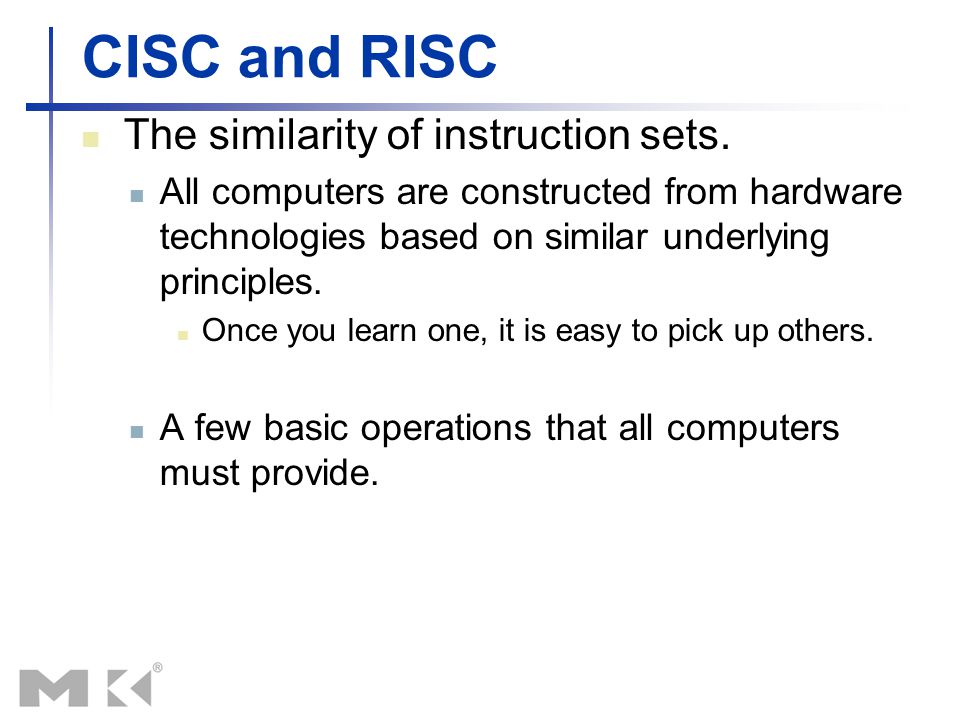 CISC and RISC

The similarity of instruction sets.

All computers are constructed from hardware technologies based on similar underlying principles.

Once you learn one, it is easy to pick up others.

A few basic operations that all computers must provide.

MK®